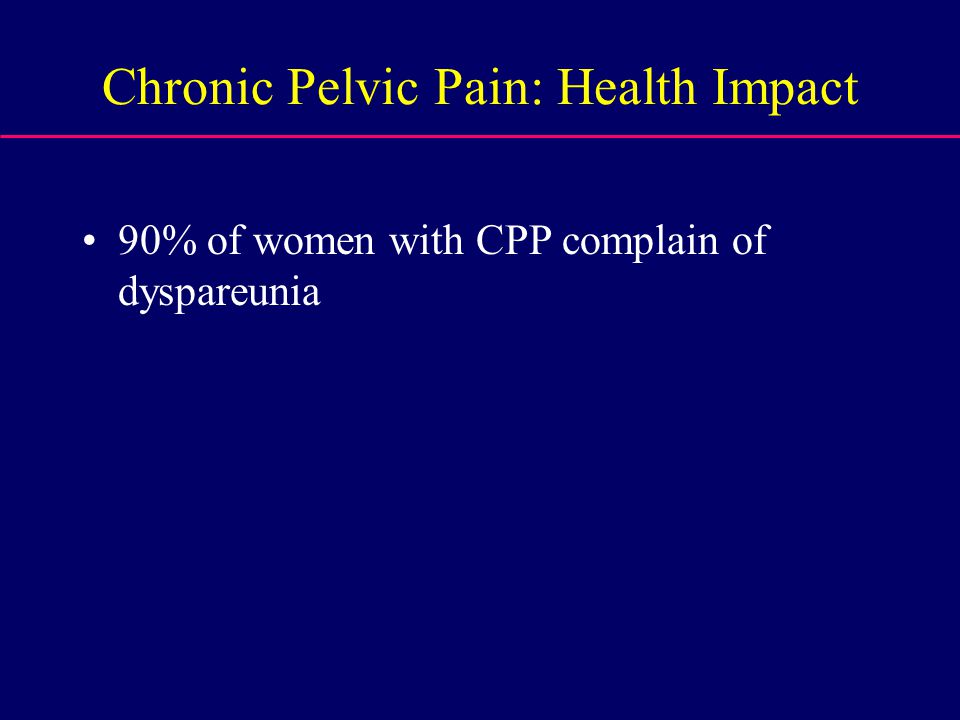 Chronic Pelvic Pain: Health Impact

• 90% of women with CPP complain of dyspareunia